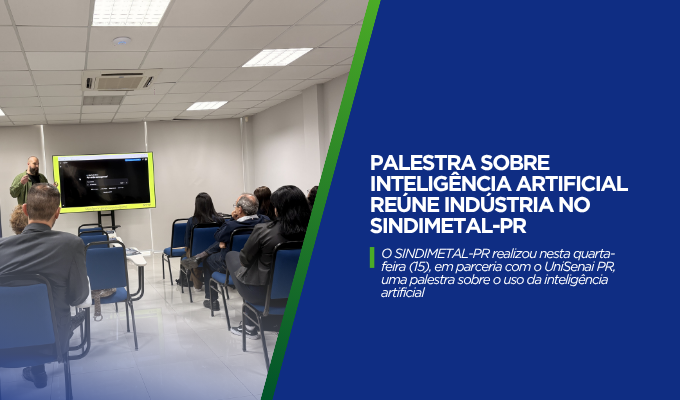 PALESTRA SOBRE INTELIGÊNCIA ARTIFICIAL REÚNE INDÚSTRIA NO SINDIMETAL-PR

O SINDIMETAL-PR realizou nesta quarta-feira (15), em parceria com o UniSenai PR, uma palestra sobre o uso da inteligência artificial